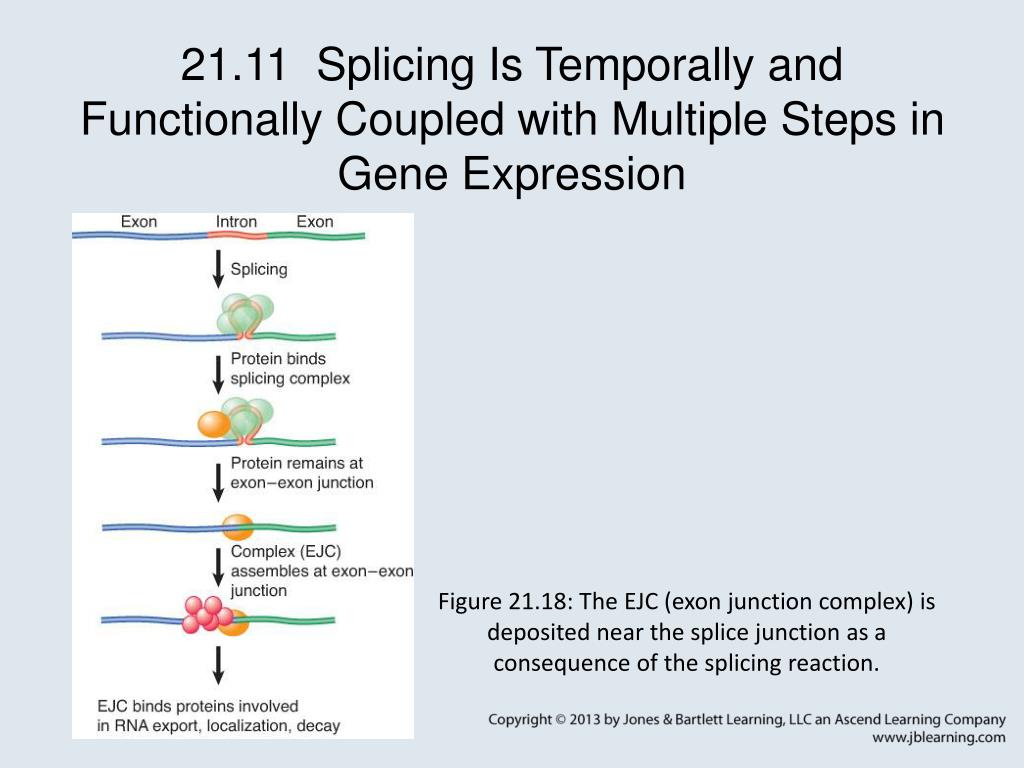 21.11 Splicing Is Temporally and Functionally Coupled with Multiple Steps in Gene Expression

Exon Intron Exon

Splicing

Protein binds splicing complex

Protein remains at exon–exon junction

Complex (EJC) assembles at exon–exon junction

EJC binds proteins involved in RNA export, localization, decay

Figure 21.18: The EJC (exon junction complex) is deposited near the splice junction as a consequence of the splicing reaction.

Copyright © 2013 by Jones & Bartlett Learning, LLC an Ascend Learning Company
www.jblearning.com